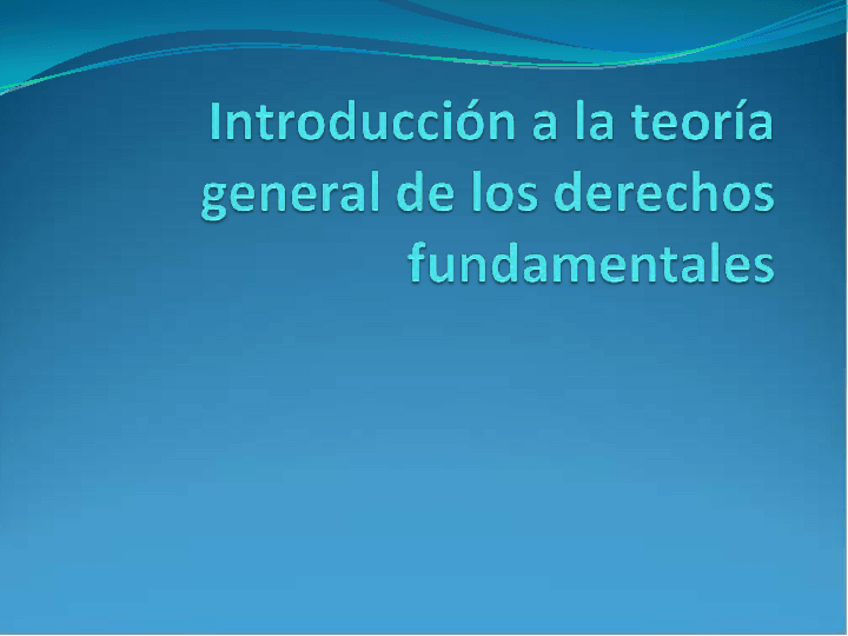 Introducción a la teoría general de los derechos fundamentales